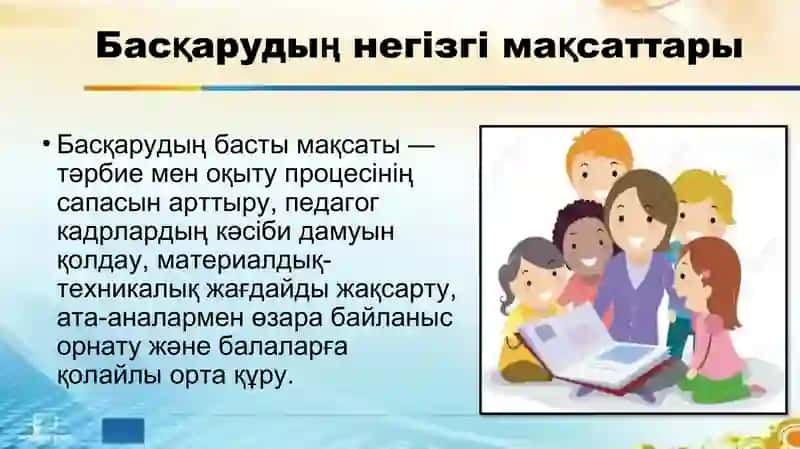 Басқарудың негізгі мақсаттары

• Басқарудың басты мақсаты — тәрбие мен оқыту процесінің сапасын арттыру, педагог кадрлардың кәсіби дамуын қолдау, материалдық-техникалық жағдайды жақсарту, ата-аналармен өзара байланыс орнату және балаларға қолайлы орта құру.